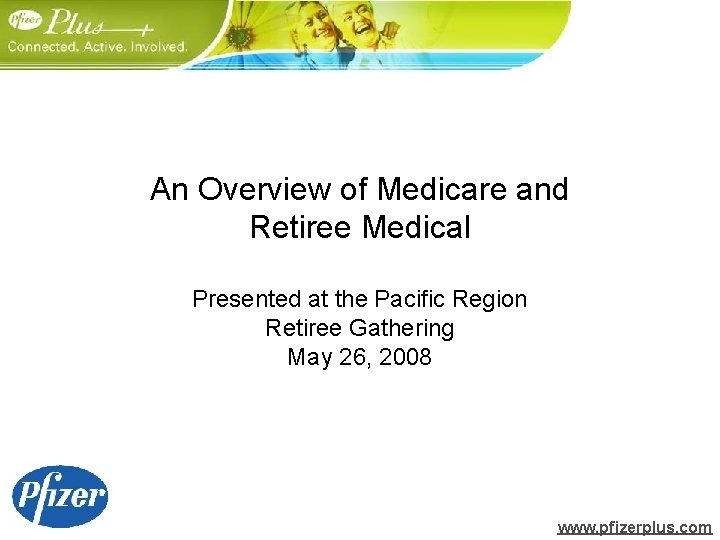 Pfizer Plus
Connected. Active. Involved.

An Overview of Medicare and Retiree Medical

Presented at the Pacific Region Retiree Gathering May 26, 2008

Pfizer

www.pfizerplus.com